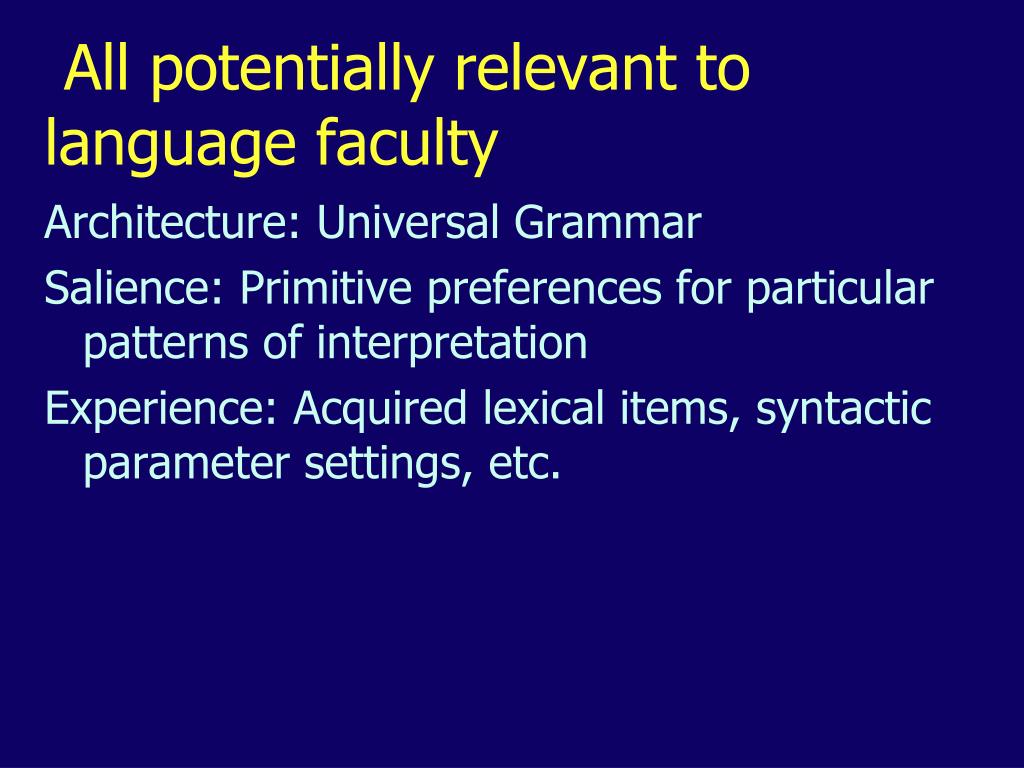 All potentially relevant to language faculty

Architecture: Universal Grammar

Salience: Primitive preferences for particular patterns of interpretation

Experience: Acquired lexical items, syntactic parameter settings, etc.